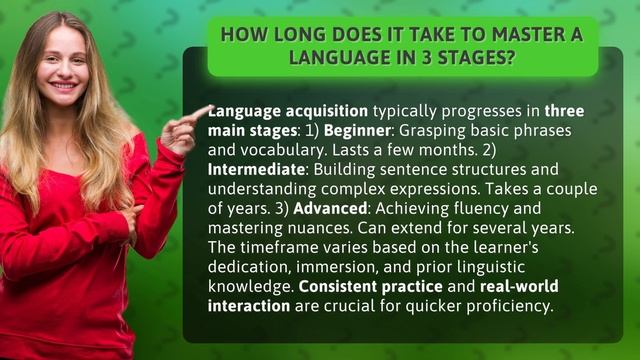 HOW LONG DOES IT TAKE TO MASTER A LANGUAGE IN 3 STAGES?

Language acquisition typically progresses in three main stages: 1) Beginner: Grasping basic phrases and vocabulary. Lasts a few months. 2) Intermediate: Building sentence structures and understanding complex expressions. Takes a couple of years. 3) Advanced: Achieving fluency and mastering nuances. Can extend for several years. The timeframe varies based on the learner's dedication, immersion, and prior linguistic knowledge. Consistent practice and real-world interaction are crucial for quicker proficiency.